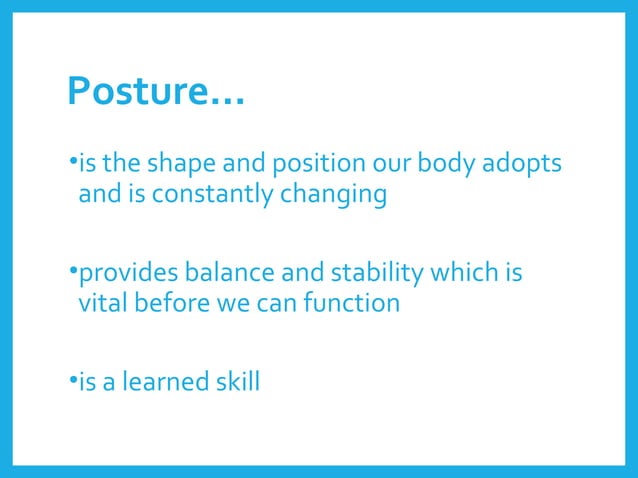 Posture…

•is the shape and position our body adopts and is constantly changing

•provides balance and stability which is vital before we can function

•is a learned skill